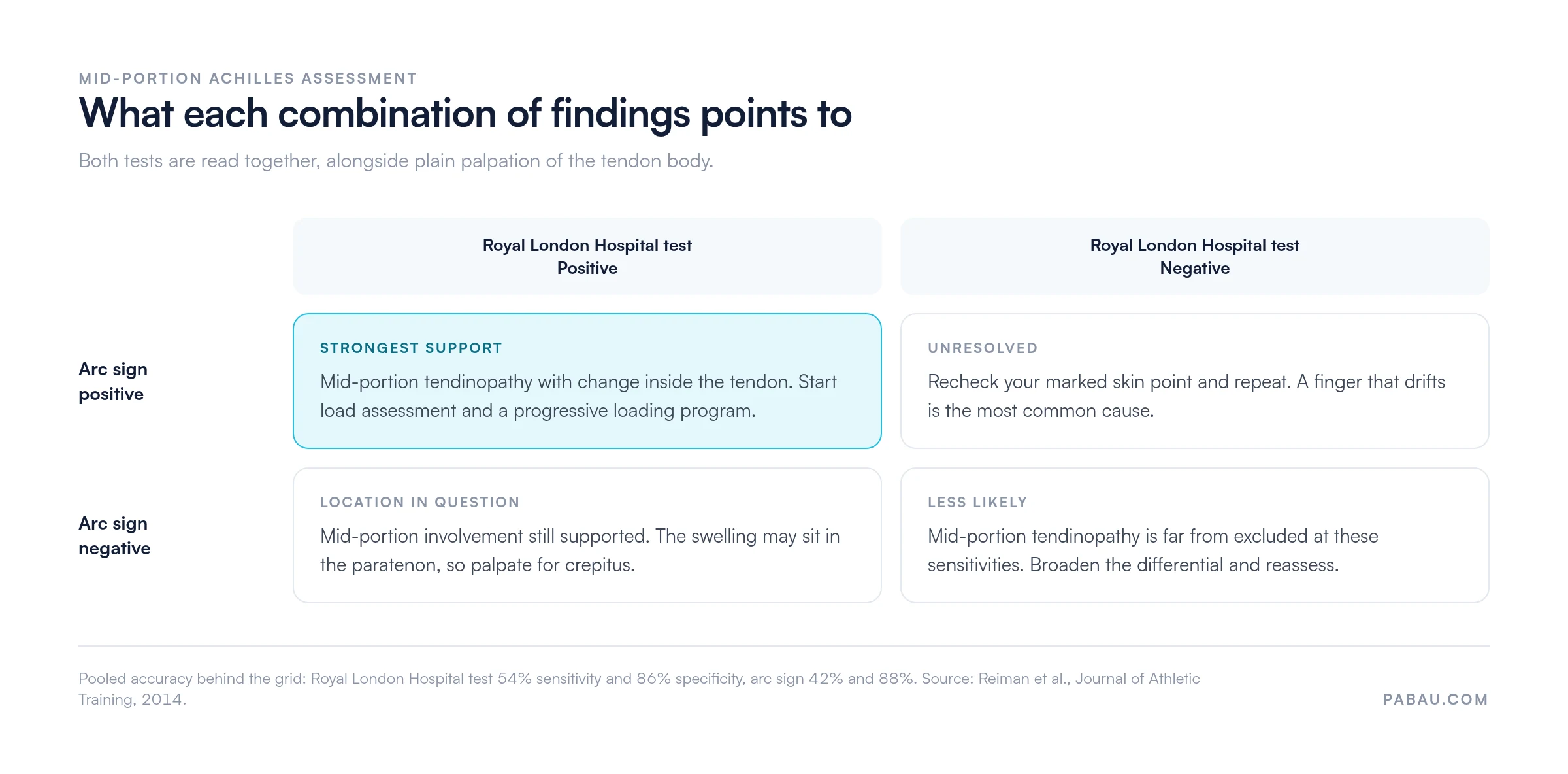 MID-PORTION ACHILLES ASSESSMENT

What each combination of findings points to

Both tests are read together, alongside plain palpation of the tendon body.

| | Royal London Hospital test Positive | Royal London Hospital test Negative |
|---|---|---|
| Arc sign positive | STRONGEST SUPPORT Mid-portion tendinopathy with change inside the tendon. Start load assessment and a progressive loading program. | UNRESOLVED Recheck your marked skin point and repeat. A finger that drifts is the most common cause. |
| Arc sign negative | LOCATION IN QUESTION Mid-portion involvement still supported. The swelling may sit in the paratenon, so palpate for crepitus. | LESS LIKELY Mid-portion tendinopathy is far from excluded at these sensitivities. Broaden the differential and reassess. |

Pooled accuracy behind the grid: Royal London Hospital test 54% sensitivity and 86% specificity, arc sign 42% and 88%. Source: Reiman et al., Journal of Athletic Training, 2014.

PABAU.COM